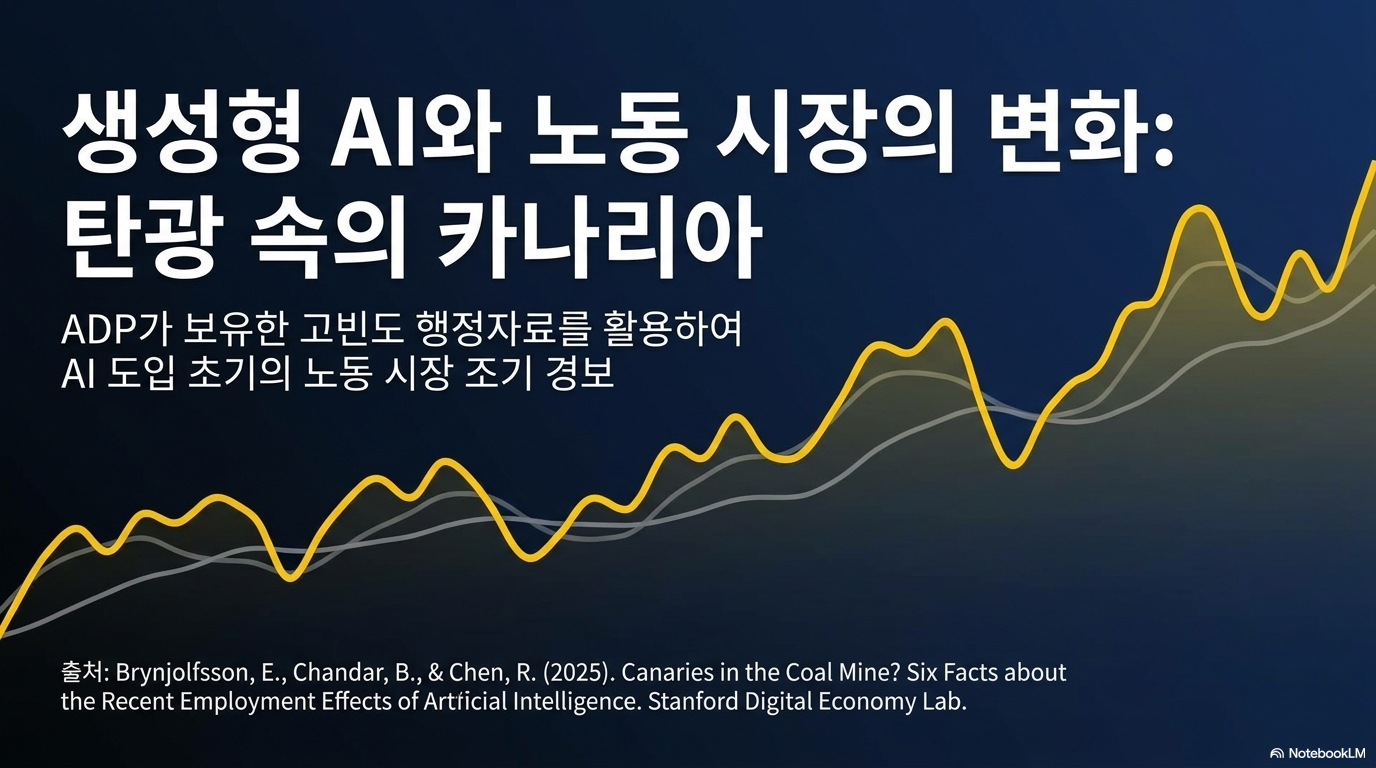 생성형 AI와 노동 시장의 변화:
탄광 속의 카나리아

ADP가 보유한 고빈도 행정자료를 활용하여
AI 도입 초기의 노동 시장 조기 경보

출처: Brynjolfsson, E., Chandar, B., & Chen, R. (2025). Canaries in the Coal Mine? Six Facts about the Recent Employment Effects of Artificial Intelligence. Stanford Digital Economy Lab.

NotebookLM